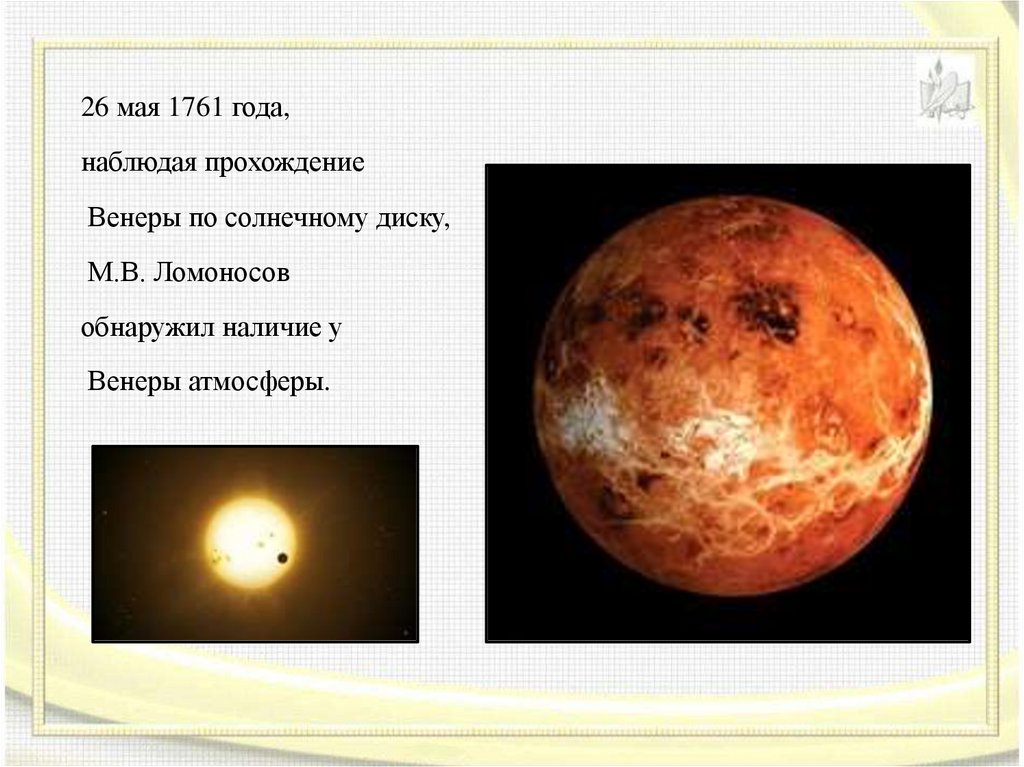 26 мая 1761 года,
наблюдая прохождение
Венеры по солнечному диску,
М.В. Ломоносов
обнаружил наличие у
Венеры атмосферы.